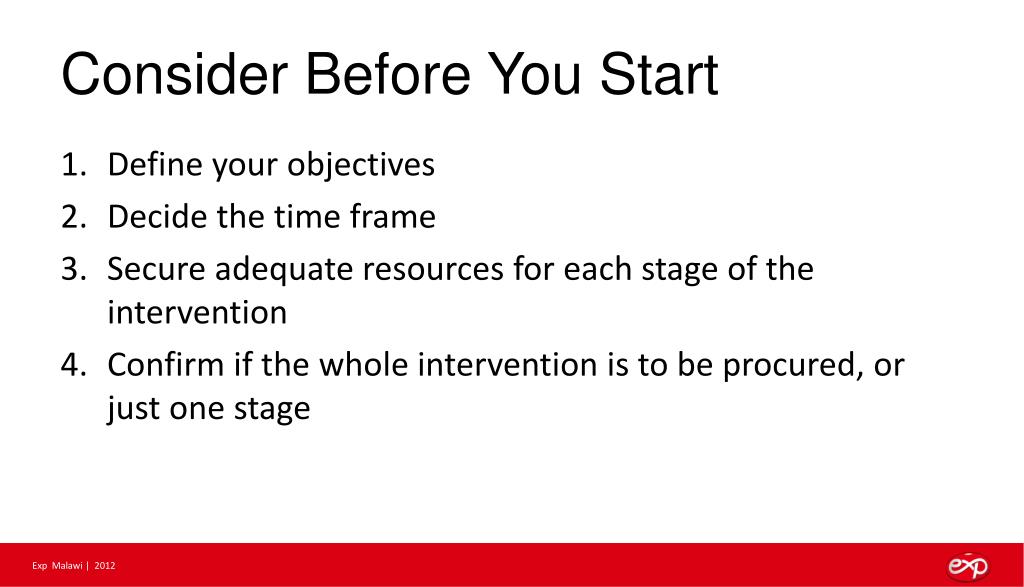 Consider Before You Start

1. Define your objectives
2. Decide the time frame
3. Secure adequate resources for each stage of the intervention
4. Confirm if the whole intervention is to be procured, or just one stage

Exp Malawi | 2012

exp